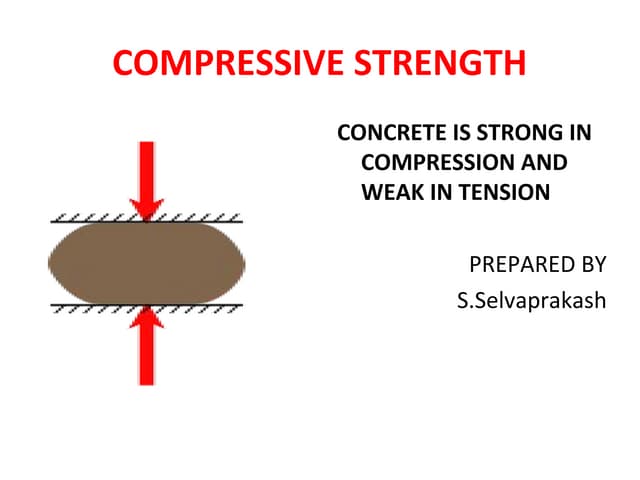 COMPRESSIVE STRENGTH

CONCRETE IS STRONG IN COMPRESSION AND WEAK IN TENSION

PREPARED BY
S.Selvaprakash